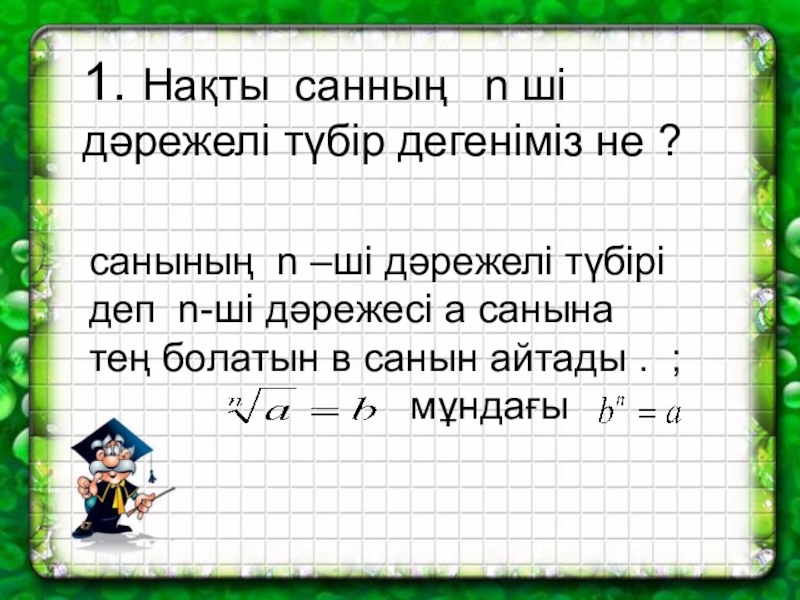 1. Нақты санның n ші дәрежелі түбір дегеніміз не ?

санының n –ші дәрежелі түбірі деп n-ші дәрежесі а санына тең болатын в санын айтады . ;
$\sqrt[n]{a} = b$ мұндағы $b^n = a$